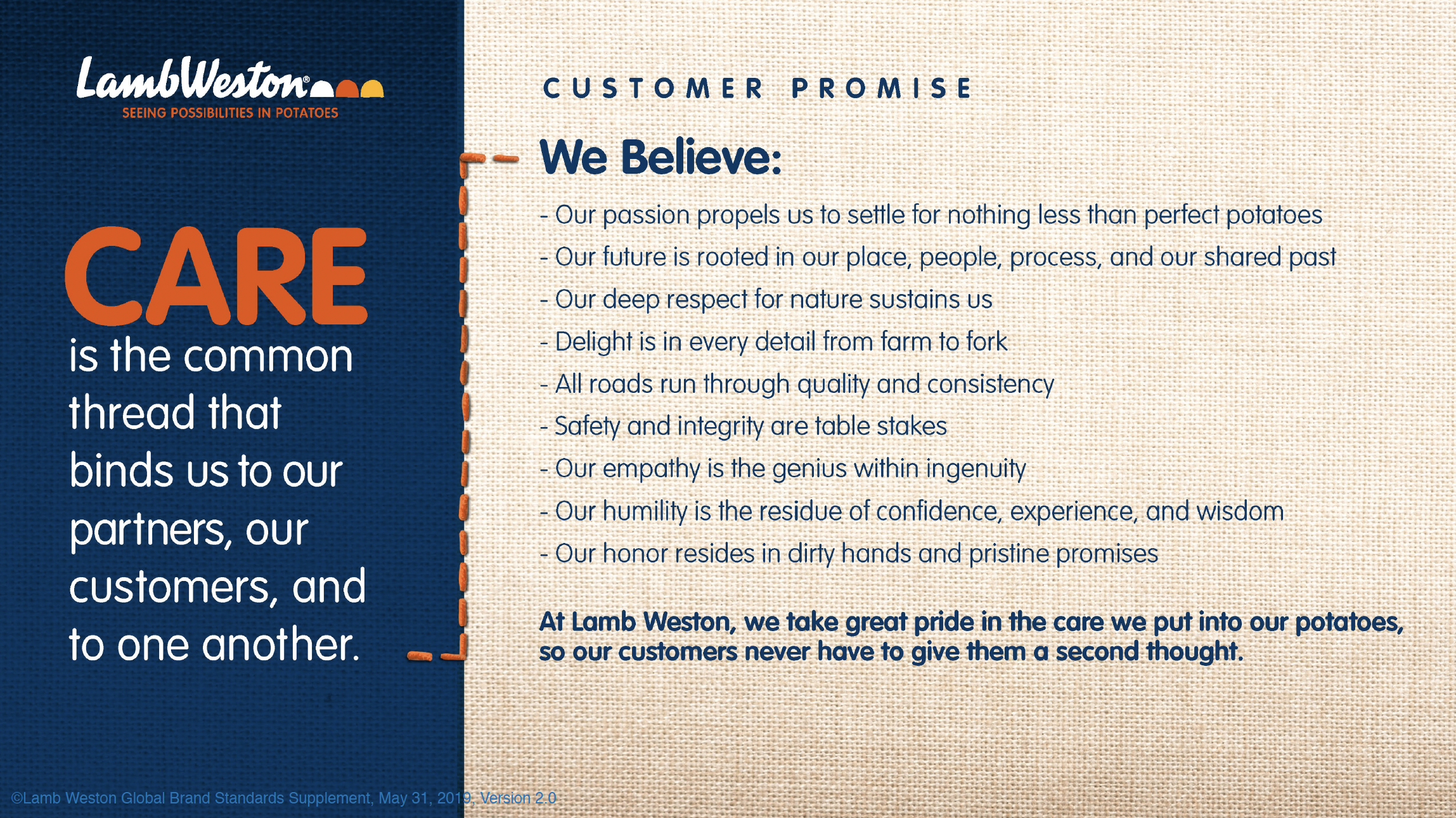 LambWeston®
SEEING POSSIBILITIES IN POTATOES

CARE
is the common thread that binds us to our partners, our customers, and to one another.

CUSTOMER PROMISE

We Believe:

- Our passion propels us to settle for nothing less than perfect potatoes
- Our future is rooted in our place, people, process, and our shared past
- Our deep respect for nature sustains us
- Delight is in every detail from farm to fork
- All roads run through quality and consistency
- Safety and integrity are table stakes
- Our empathy is the genius within ingenuity
- Our humility is the residue of confidence, experience, and wisdom
- Our honor resides in dirty hands and pristine promises

At Lamb Weston, we take great pride in the care we put into our potatoes, so our customers never have to give them a second thought.

©Lamb Weston Global Brand Standards Supplement, May 31, 2019, Version 2.0